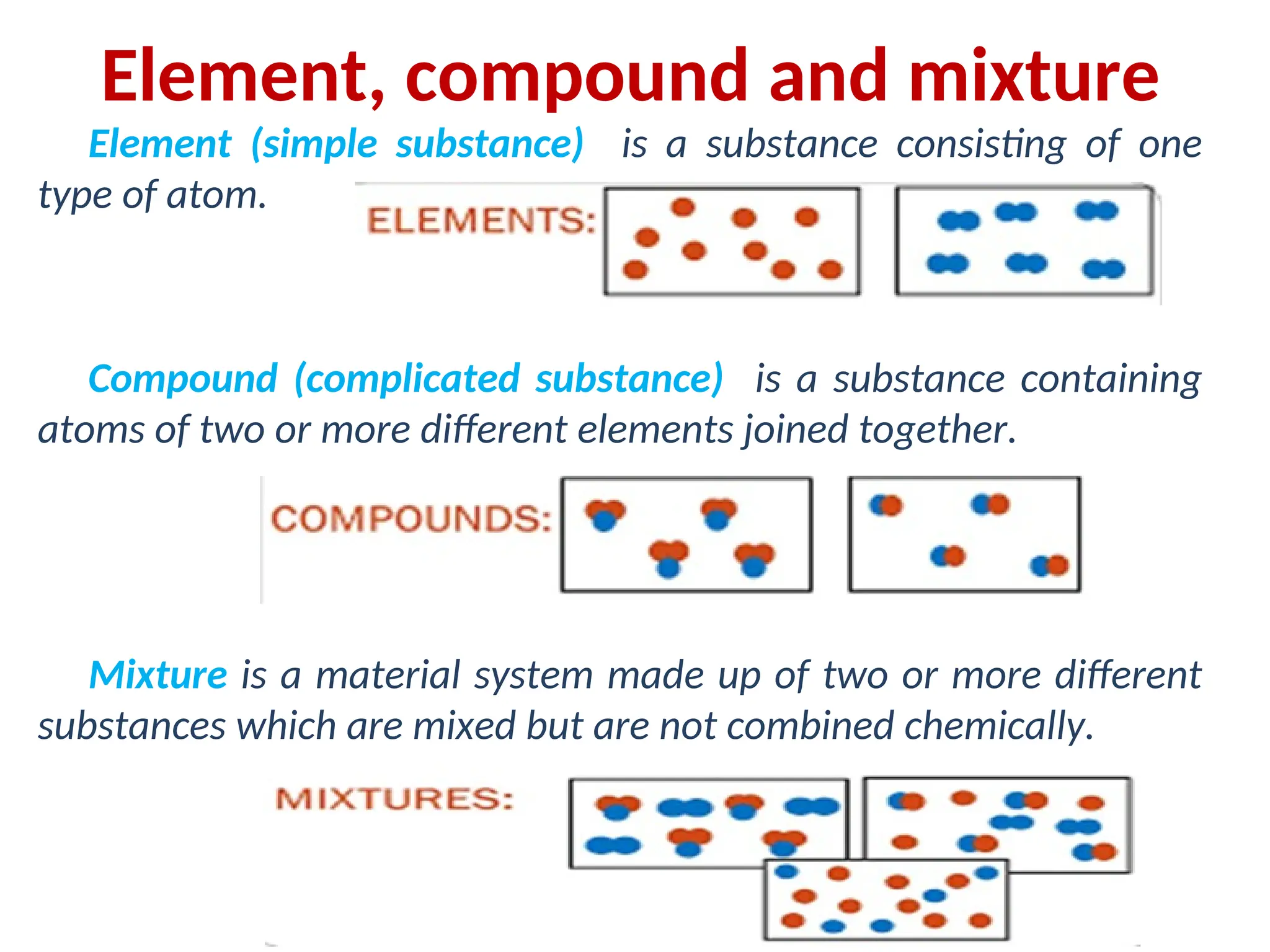 Element, compound and mixture

Element (simple substance) is a substance consisting of one type of atom.

ELEMENTS:

Compound (complicated substance) is a substance containing atoms of two or more different elements joined together.

COMPOUNDS:

Mixture is a material system made up of two or more different substances which are mixed but are not combined chemically.

MIXTURES: